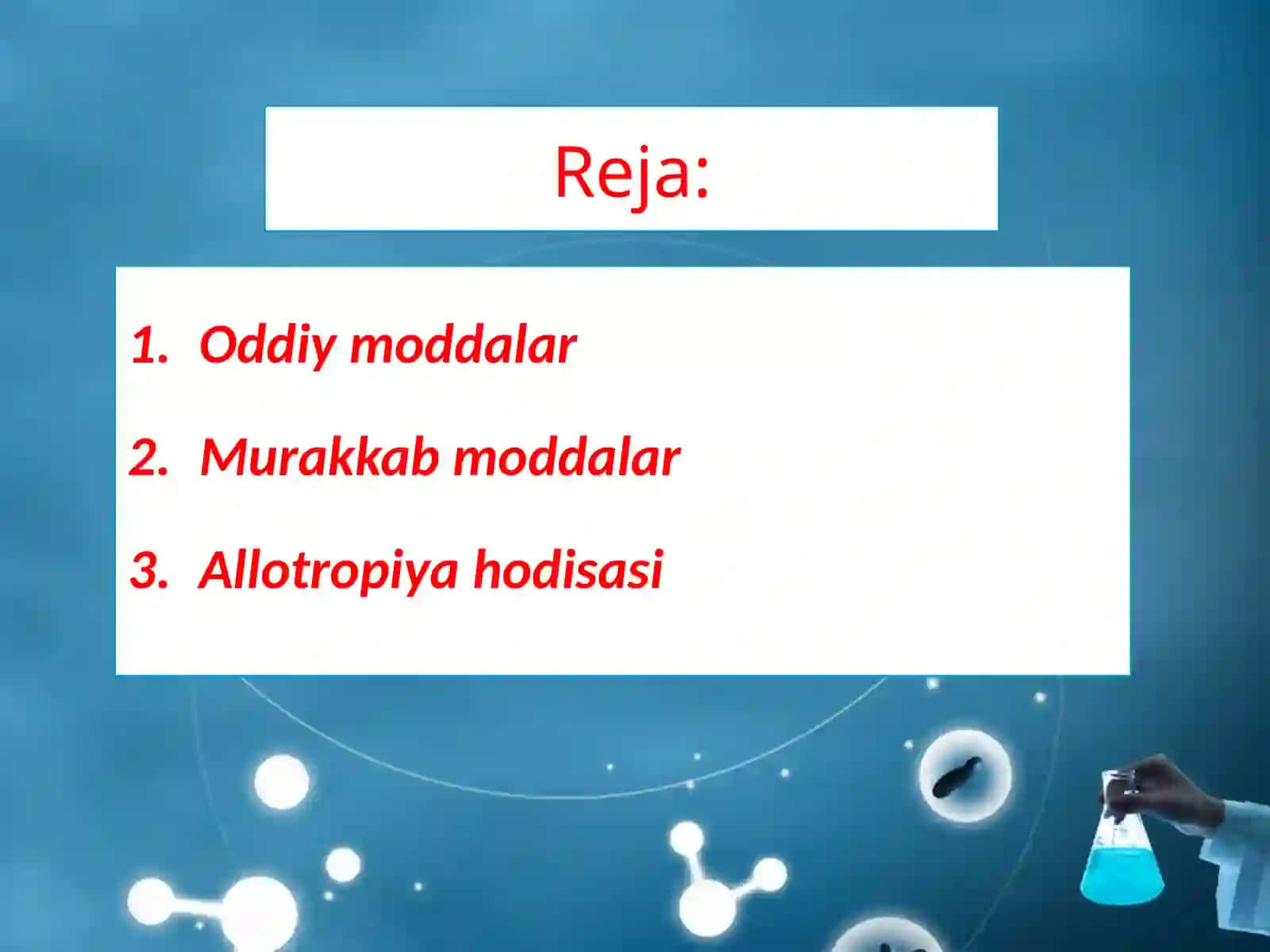 Reja:

1. Oddiy moddalar
2. Murakkab moddalar
3. Allotropiya hodisasi